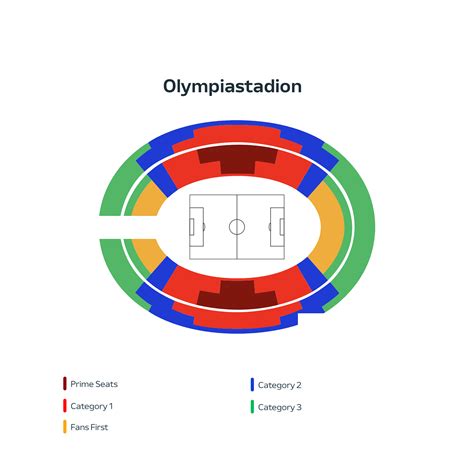 Olympiastadion

Prime Seats

Category 1

Fans First

Category 2

Category 3